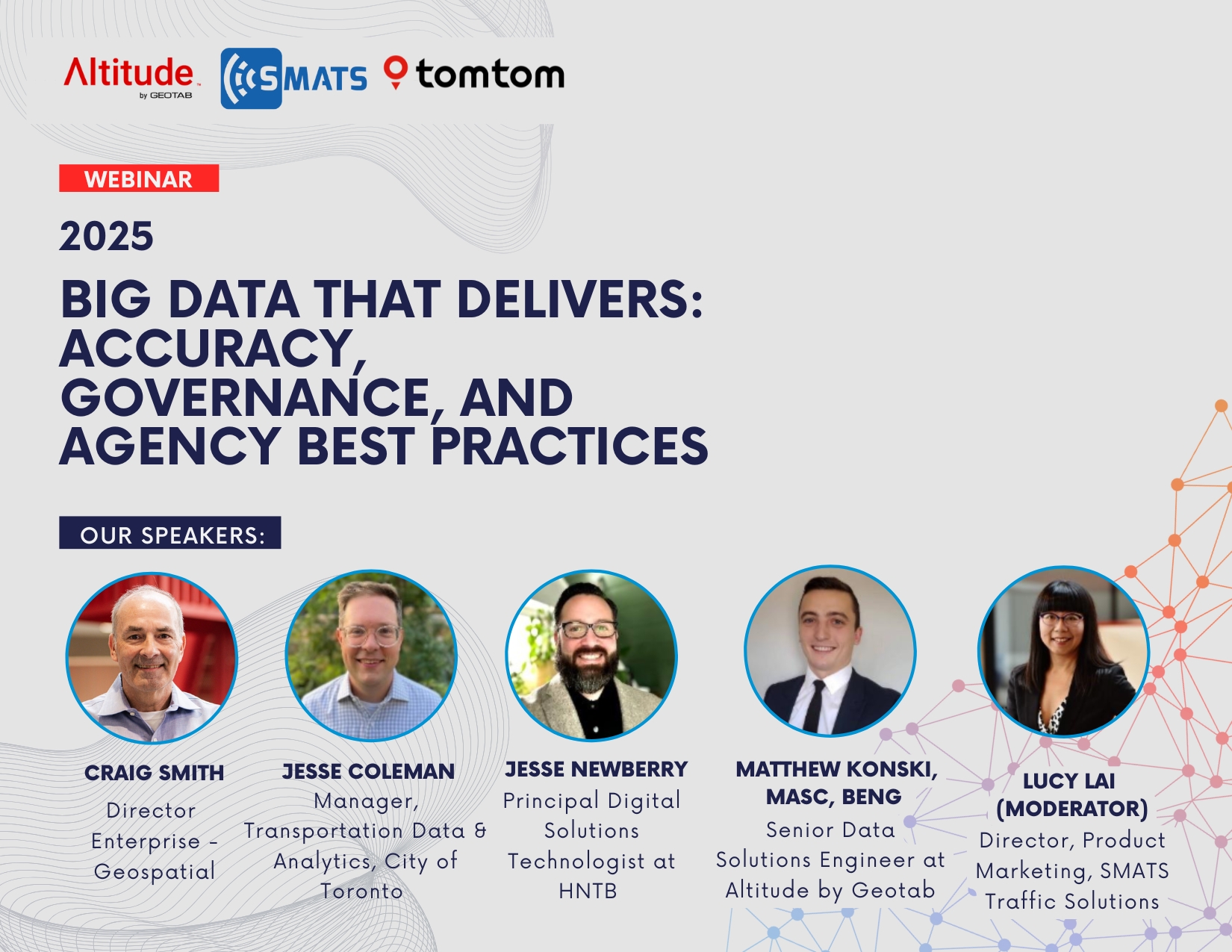 Altitude by GEOTAB SMATS tomtom

WEBINAR

2025

BIG DATA THAT DELIVERS: ACCURACY, GOVERNANCE, AND AGENCY BEST PRACTICES

OUR SPEAKERS:

CRAIG SMITH
Director Enterprise - Geospatial

JESSE COLEMAN
Manager, Transportation Data & Analytics, City of Toronto

JESSE NEWBERRY
Principal Digital Solutions Technologist at HNTB

MATTHEW KONSKI, MASC, BENG
Senior Data Solutions Engineer at Altitude by Geotab

LUCY LAI (MODERATOR)
Director, Product Marketing, SMATS Traffic Solutions